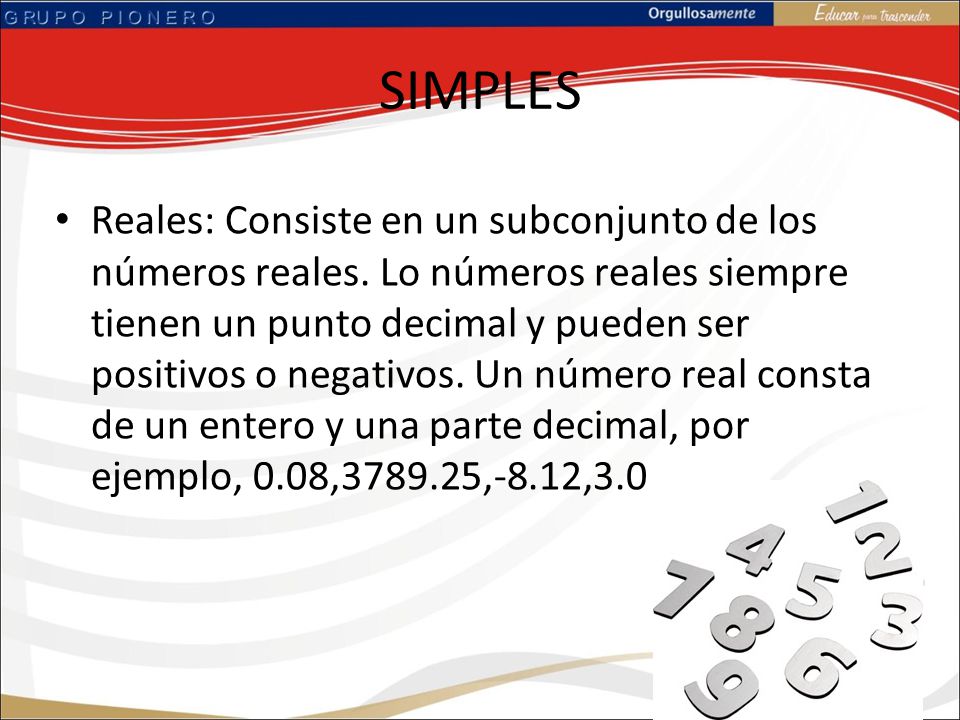 GRUPO PIONERO

Orgullosamente

Educar para trascender

SIMPLES

• Reales: Consiste en un subconjunto de los números reales. Lo números reales siempre tienen un punto decimal y pueden ser positivos o negativos. Un número real consta de un entero y una parte decimal, por ejemplo, 0.08,3789.25,-8.12,3.0

1 2 3 4 5 6 7 8 9